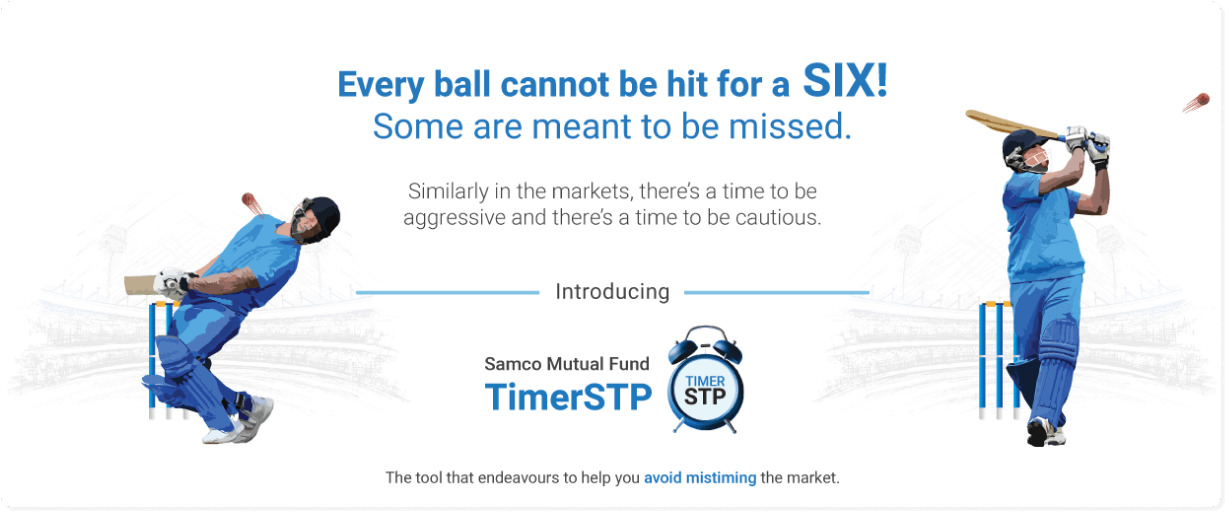 Every ball cannot be hit for a SIX!
Some are meant to be missed.

Similarly in the markets, there's a time to be aggressive and there's a time to be cautious.

Introducing

Samco Mutual Fund
TimerSTP

TIMER
STP

The tool that endeavours to help you avoid mistiming the market.